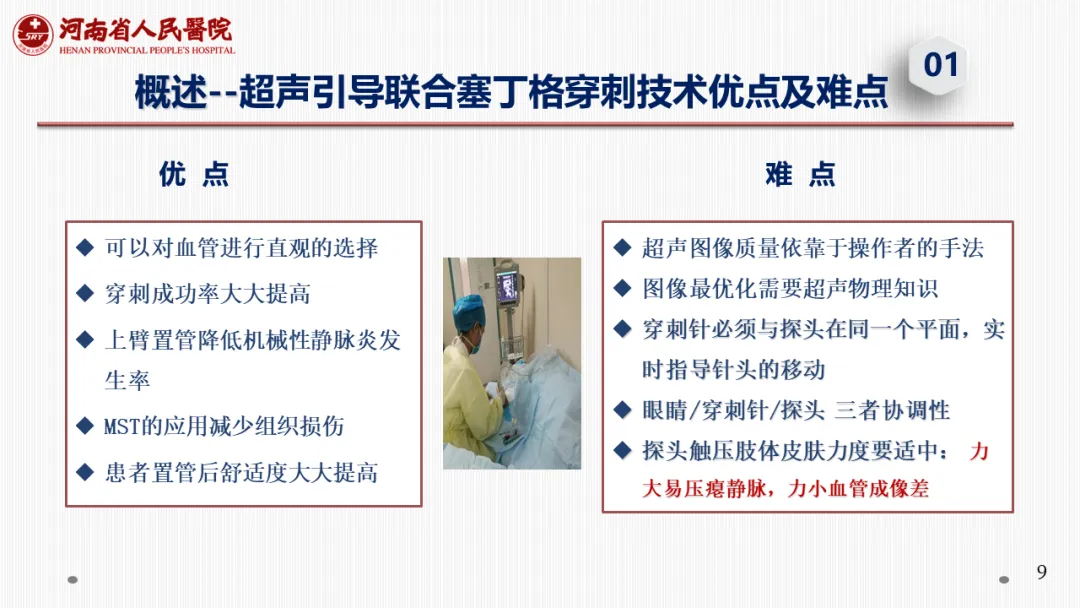 河南省人民醫院
HENAN PROVINCIAL PEOPLE'S HOSPITAL

01

概述--超声引导联合塞丁格穿刺技术优点及难点

优 点

◆ 可以对血管进行直观的选择
◆ 穿刺成功率大大提高
◆ 上臂置管降低机械性静脉炎发生率
◆ MST的应用减少组织损伤
◆ 患者置管后舒适度大大提高

难 点

◆ 超声图像质量依靠于操作者的手法
◆ 图像最优化需要超声物理知识
◆ 穿刺针必须与探头在同一个平面，实时指导针头的移动
◆ 眼睛/穿刺针/探头 三者协调性
◆ 探头触压肢体皮肤力度要适中： 力大易压瘪静脉，力小血管成像差

9